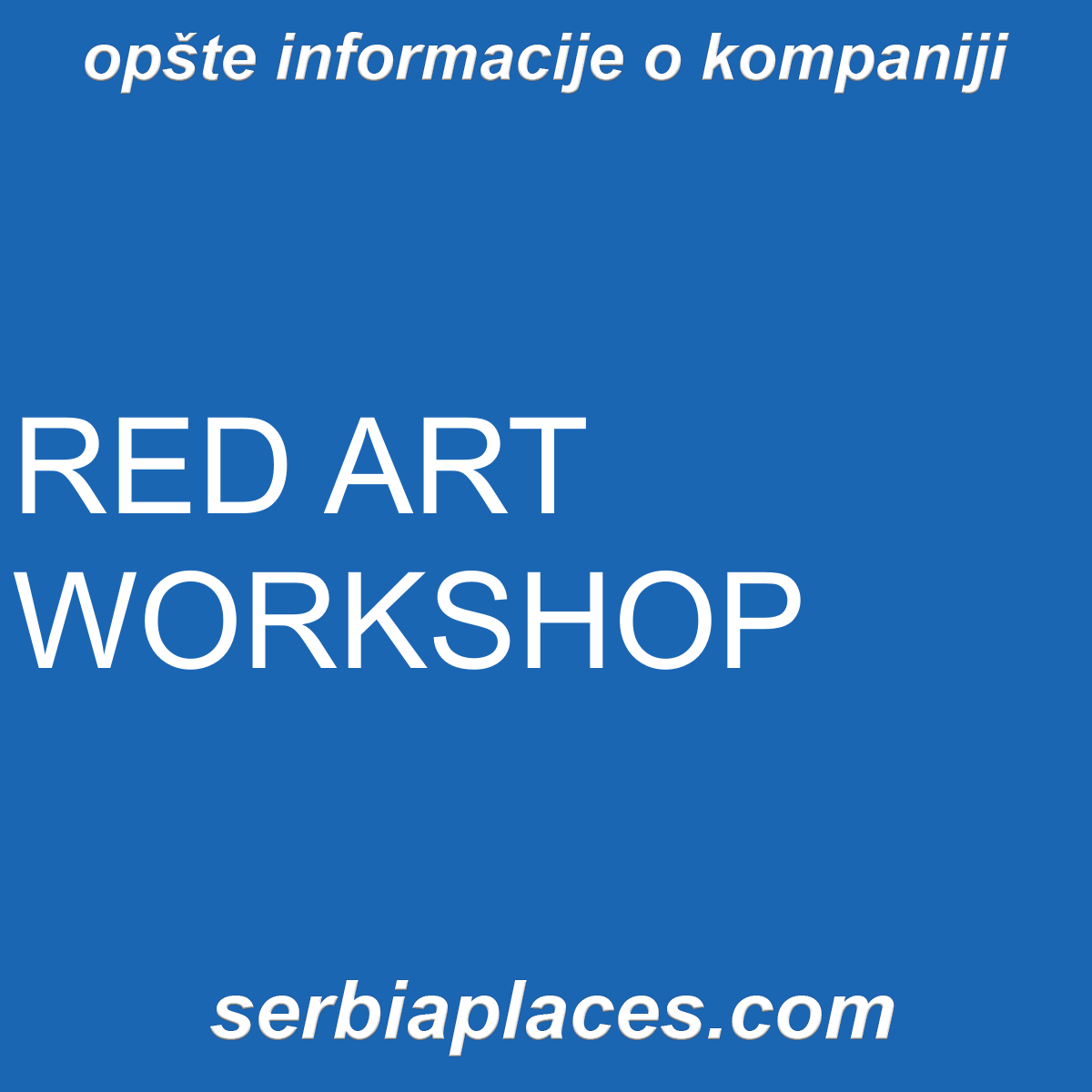 opšte informacije o kompaniji

RED ART WORKSHOP

serbiaplaces.com